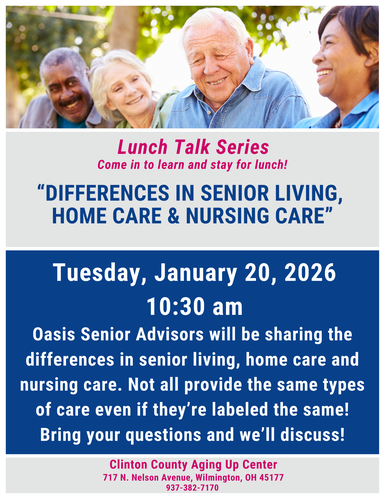 Lunch Talk Series
Come in to learn and stay for lunch!

“DIFFERENCES IN SENIOR LIVING, HOME CARE & NURSING CARE”

Tuesday, January 20, 2026
10:30 am

Oasis Senior Advisors will be sharing the differences in senior living, home care and nursing care. Not all provide the same types of care even if they’re labeled the same! Bring your questions and we’ll discuss!

Clinton County Aging Up Center
717 N. Nelson Avenue, Wilmington, OH 45177
937-382-7170